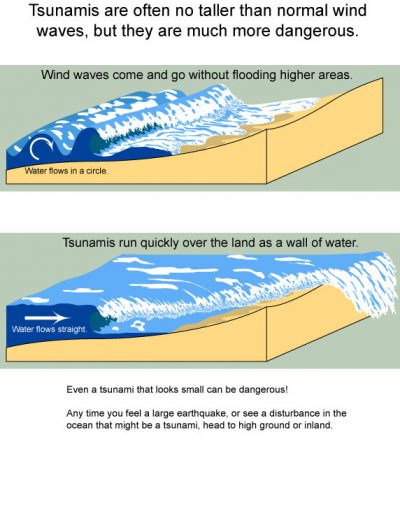 Tsunamis are often no taller than normal wind waves, but they are much more dangerous.

Wind waves come and go without flooding higher areas.

Water flows in a circle.

Tsunamis run quickly over the land as a wall of water.

Water flows straight.

Even a tsunami that looks small can be dangerous!

Any time you feel a large earthquake, or see a disturbance in the ocean that might be a tsunami, head to high ground or inland.